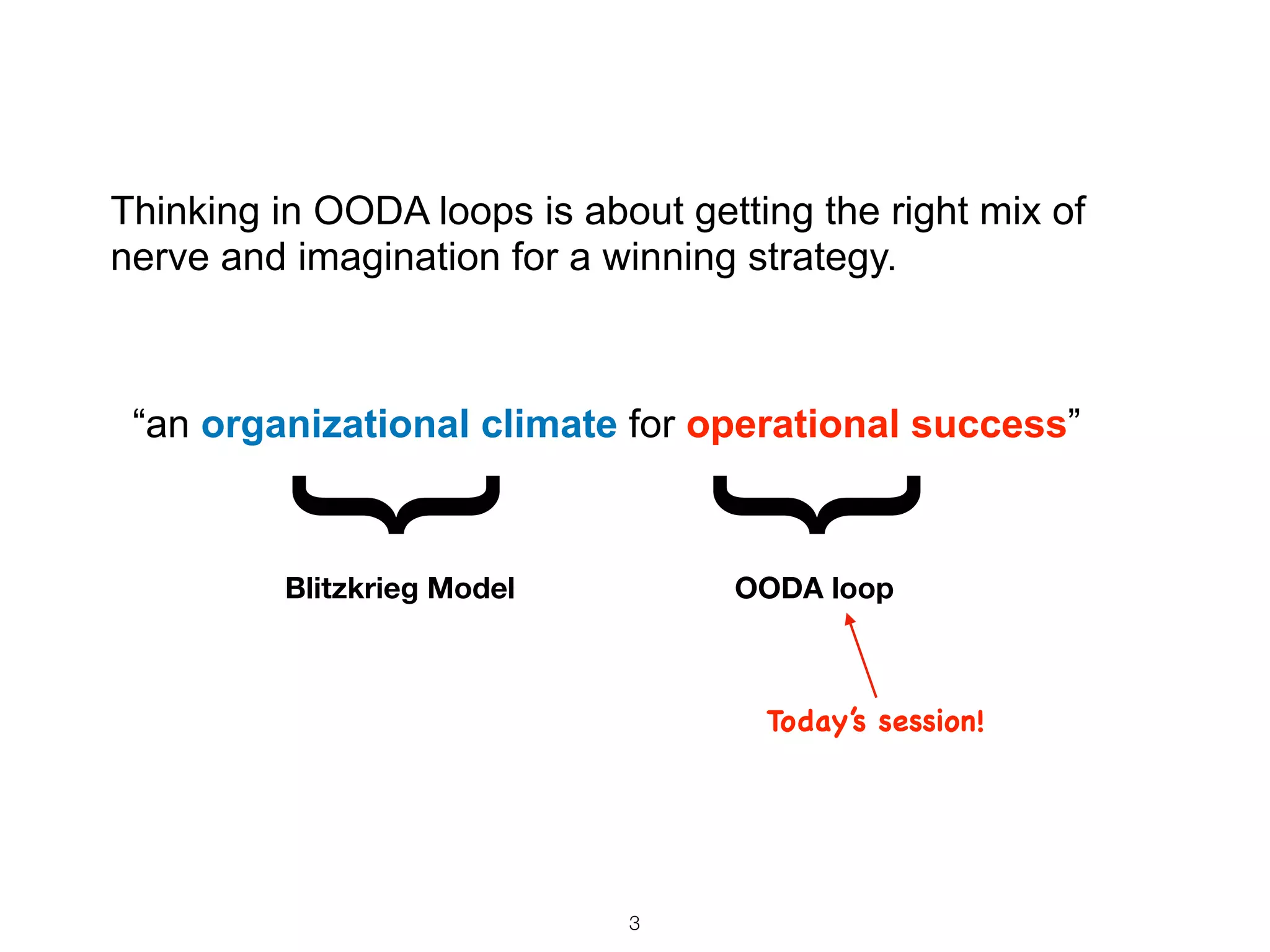 Thinking in OODA loops is about getting the right mix of nerve and imagination for a winning strategy.

“an organizational climate for operational success”

Blitzkrieg Model

OODA loop

Today’s session!

3